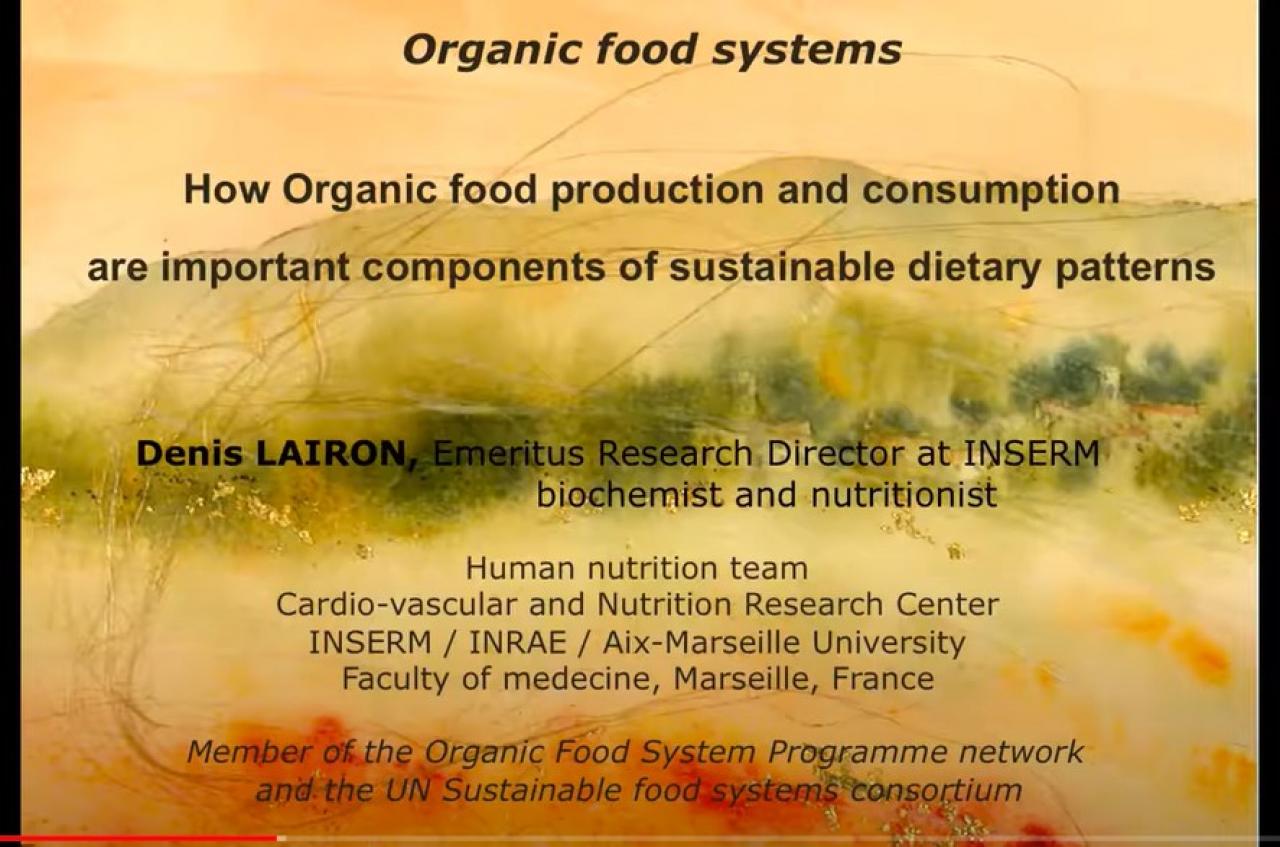 Organic food systems

How Organic food production and consumption are important components of sustainable dietary patterns

Denis LAIRON, Emeritus Research Director at INSERM
biochemist and nutritionist

Human nutrition team
Cardio-vascular and Nutrition Research Center
INSERM / INRAE / Aix-Marseille University
Faculty of medecine, Marseille, France

Member of the Organic Food System Programme network
and the UN Sustainable food systems consortium